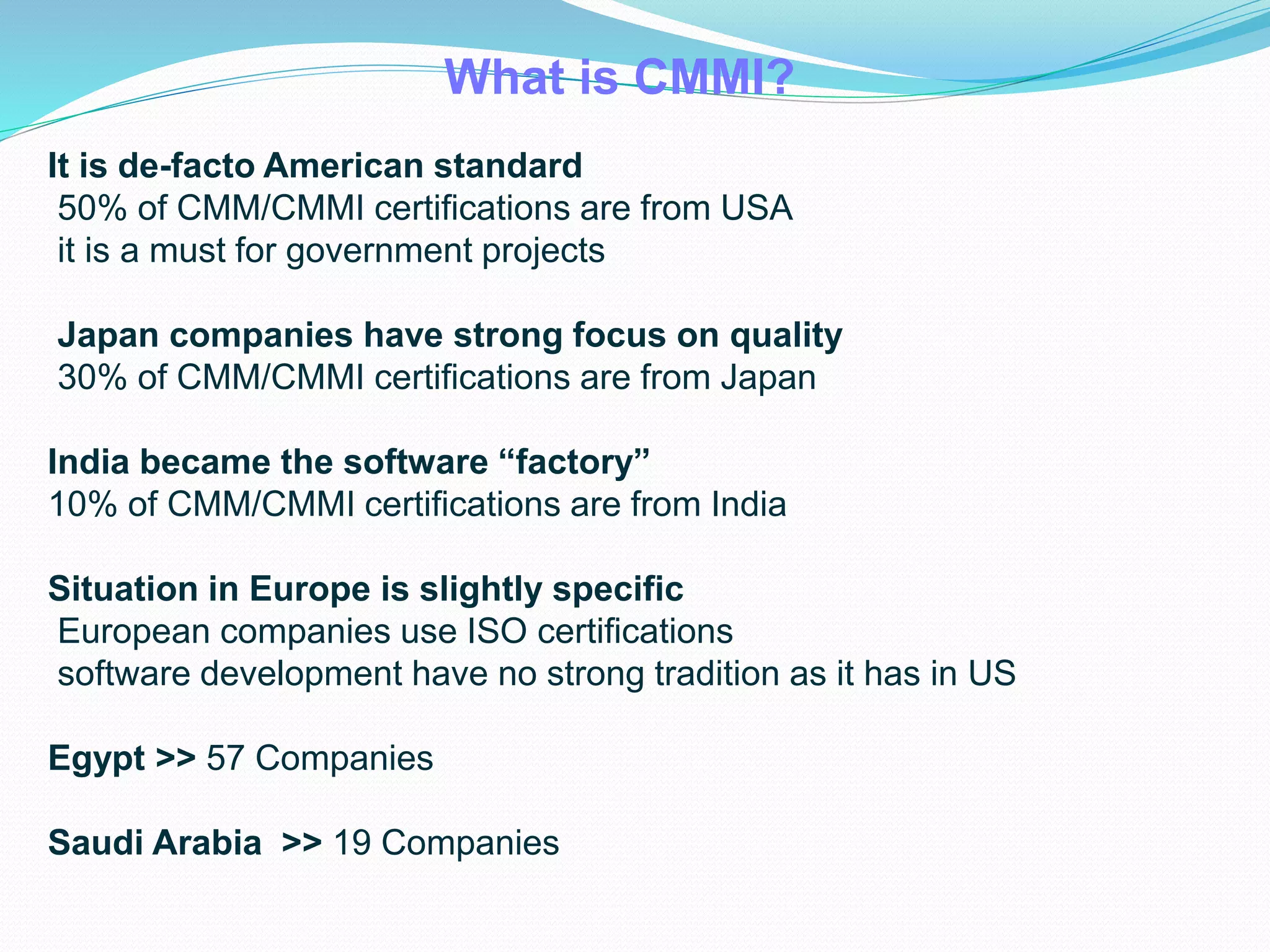 What is CMMI?

It is de-facto American standard
50% of CMM/CMMI certifications are from USA
it is a must for government projects

Japan companies have strong focus on quality
30% of CMM/CMMI certifications are from Japan

India became the software “factory”
10% of CMM/CMMI certifications are from India

Situation in Europe is slightly specific
European companies use ISO certifications
software development have no strong tradition as it has in US

Egypt >> 57 Companies

Saudi Arabia >> 19 Companies